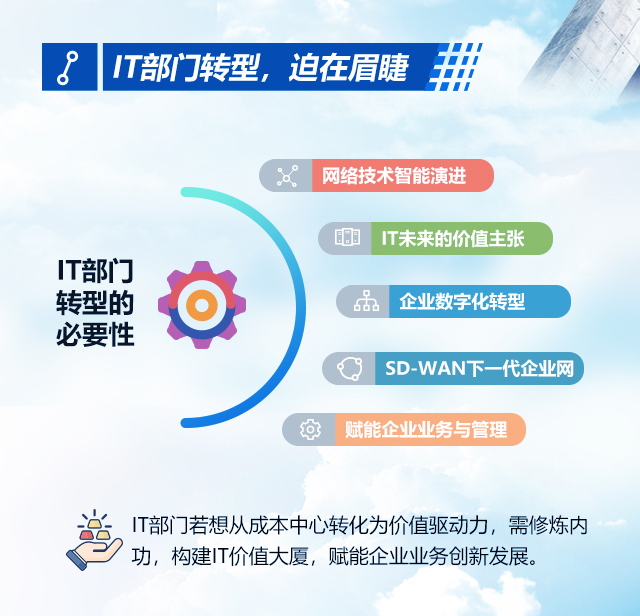 IT部门转型，迫在眉睫

IT部门转型的必要性

网络技术智能演进

IT未来的价值主张

企业数字化转型

SD-WAN下一代企业网

赋能企业业务与管理

IT部门若想从成本中心转化为价值驱动力，需修炼内功，构建IT价值大厦，赋能企业业务创新发展。